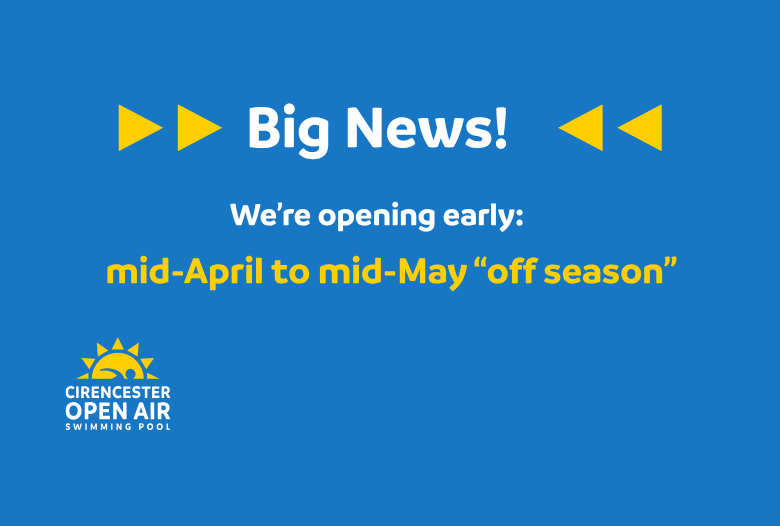 Big News!

We’re opening early:

mid-April to mid-May “off season”

CIRENCESTER
OPEN AIR
SWIMMING POOL